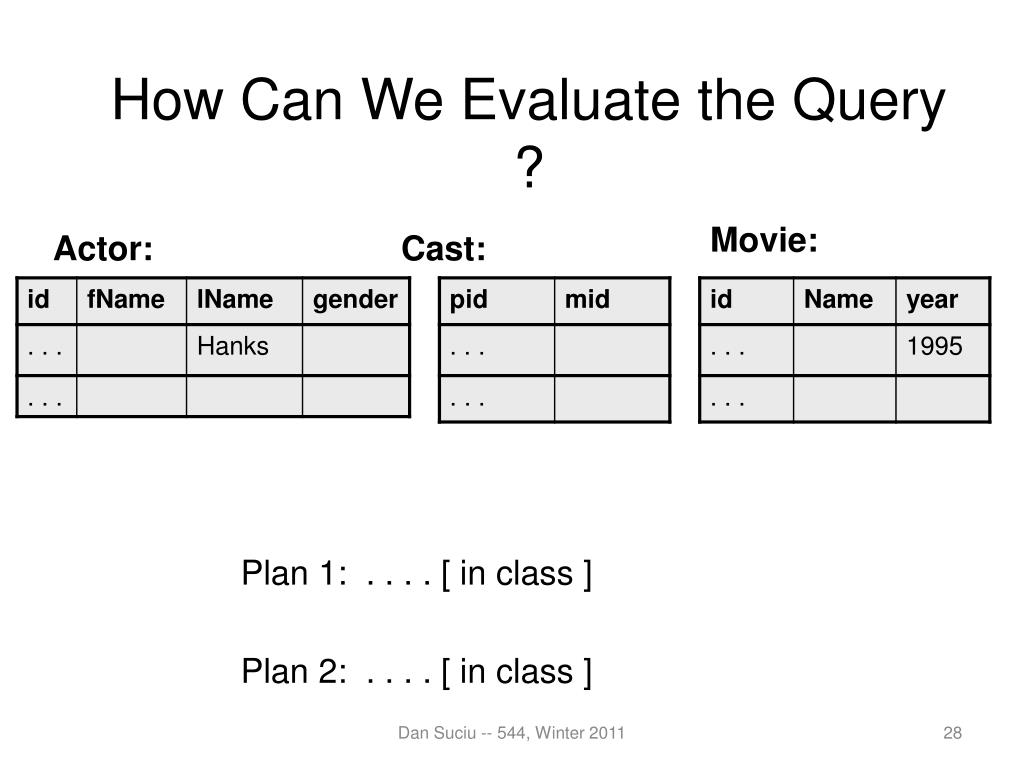 How Can We Evaluate the Query ?

Actor:

| id | fName | lName | gender |
|---|---|---|---|
| . . . | | Hanks | |
| . . . | | | |

Cast:

| pid | mid |
|---|---|
| . . . | |
| . . . | |

Movie:

| id | Name | year |
|---|---|---|
| . . . | | 1995 |
| . . . | | |

Plan 1: . . . . [ in class ]

Plan 2: . . . . [ in class ]

Dan Suciu -- 544, Winter 2011

28